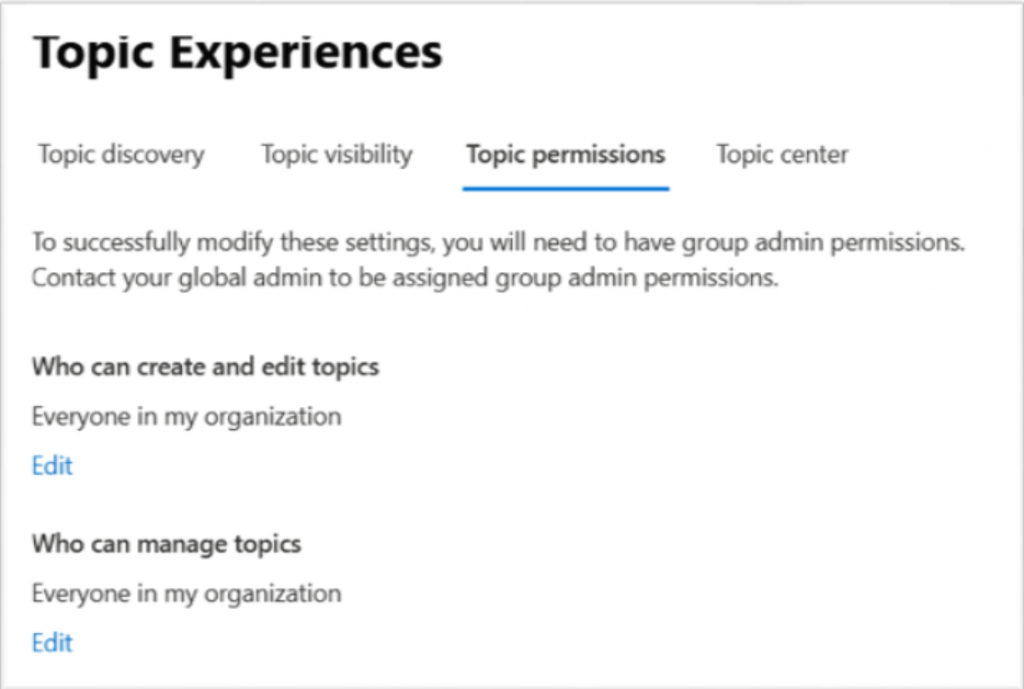 Topic Experiences

Topic discovery Topic visibility Topic permissions Topic center

To successfully modify these settings, you will need to have group admin permissions. Contact your global admin to be assigned group admin permissions.

Who can create and edit topics

Everyone in my organization

Edit

Who can manage topics

Everyone in my organization

Edit